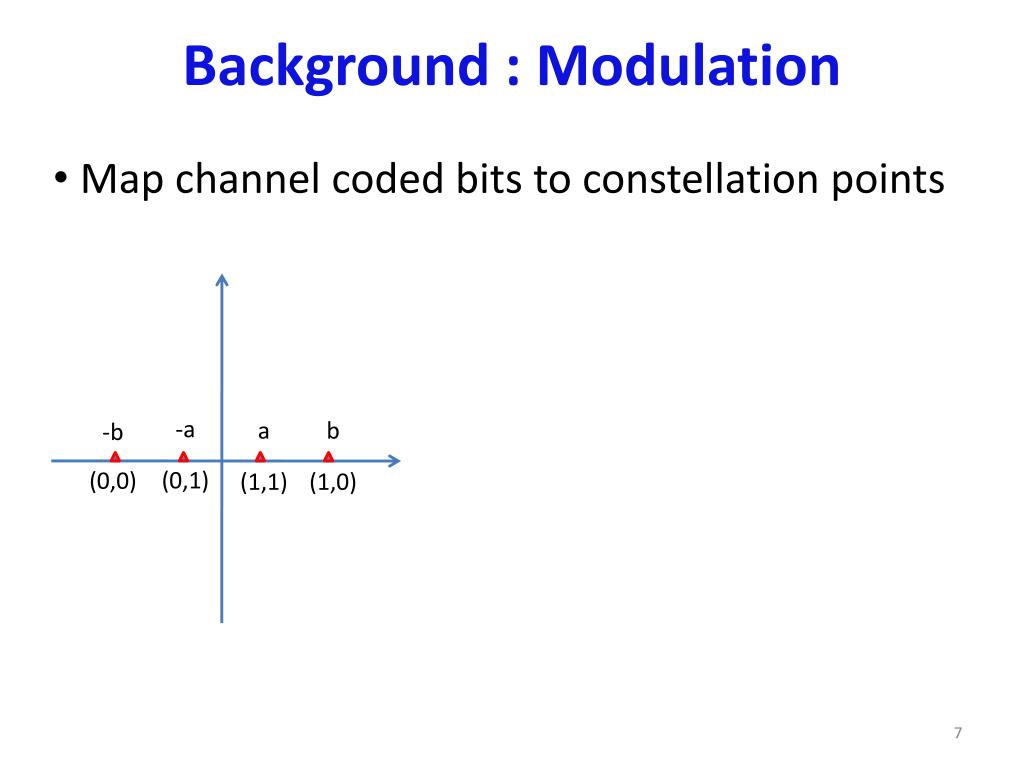 Background : Modulation

• Map channel coded bits to constellation points

-b -a a b

(0,0) (0,1) (1,1) (1,0)

7